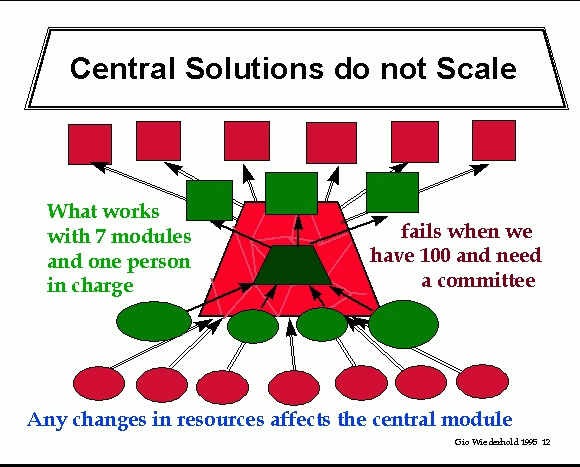 Central Solutions do not Scale

What works with 7 modules and one person in charge

fails when we have 100 and need a committee

Any changes in resources affects the central module

Gio Wiederhold 1995 12